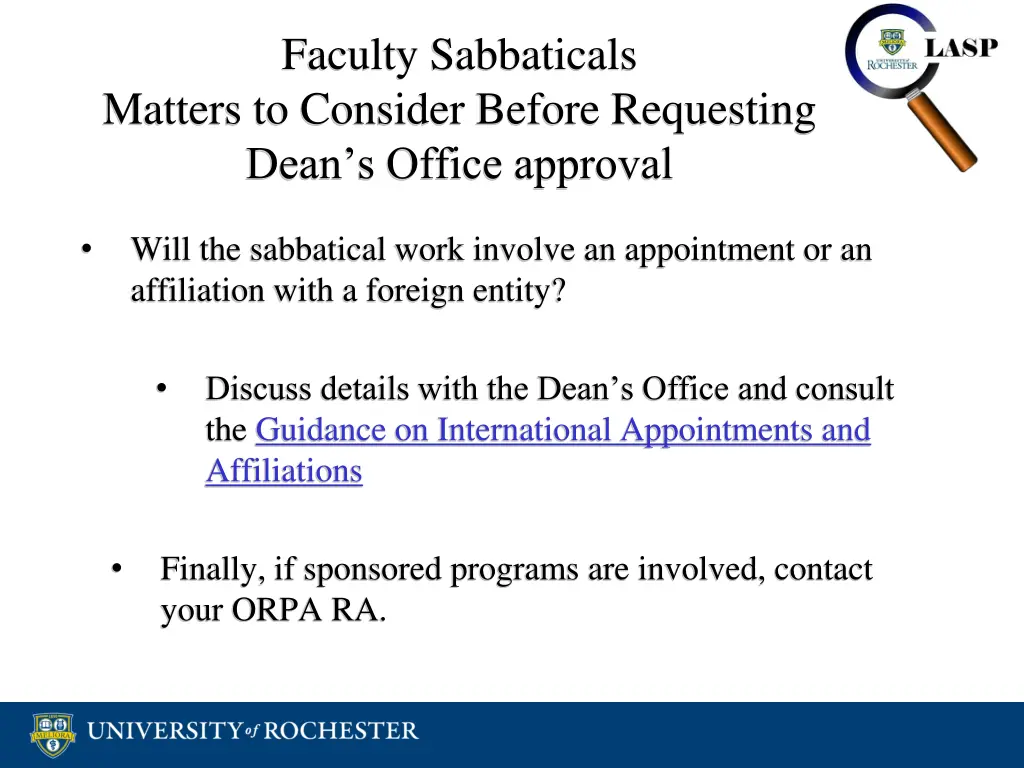 Faculty Sabbaticals
Matters to Consider Before Requesting Dean's Office approval

UNIVERSITY of ROCHESTER

LASP

• Will the sabbatical work involve an appointment or an affiliation with a foreign entity?

• Discuss details with the Dean's Office and consult the Guidance on International Appointments and Affiliations

• Finally, if sponsored programs are involved, contact your ORPA RA.

MELIORA

UNIVERSITY of ROCHESTER